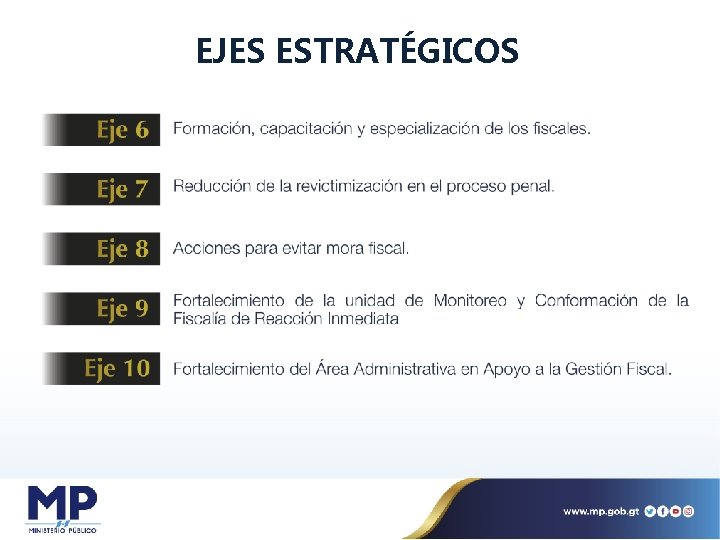 EJES ESTRATÉGICOS

Eje 6 Formación, capacitación y especialización de los fiscales.

Eje 7 Reducción de la revictimización en el proceso penal.

Eje 8 Acciones para evitar mora fiscal.

Eje 9 Fortalecimiento de la unidad de Monitoreo y Conformación de la Fiscalía de Reacción Inmediata

Eje 10 Fortalecimiento del Área Administrativa en Apoyo a la Gestión Fiscal.

MP
MINISTERIO PÚBLICO

www.mp.gob.gt